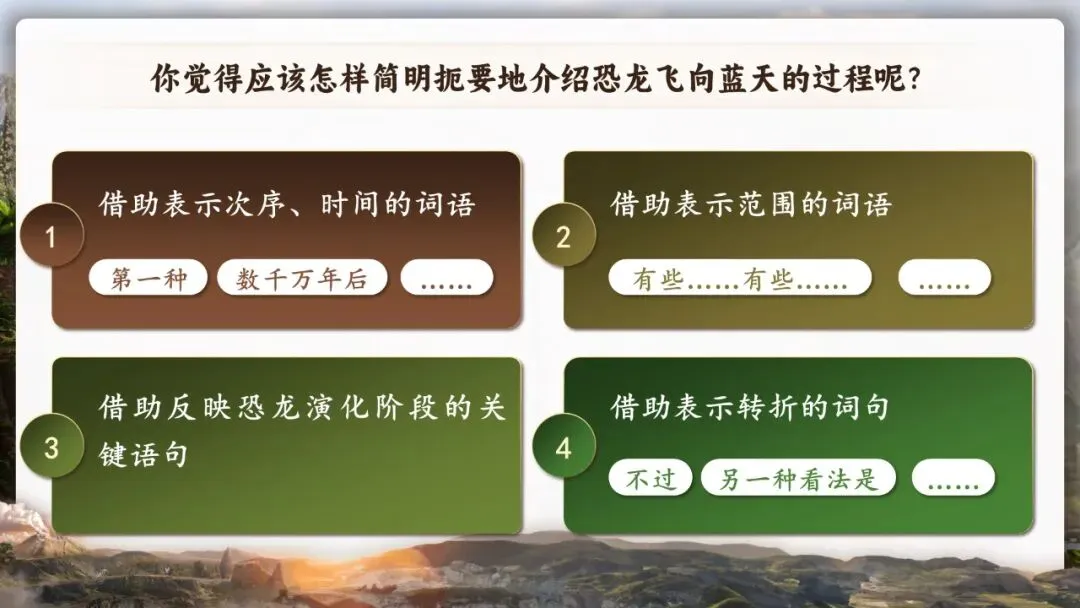 你觉得应该怎样简明扼要地介绍恐龙飞向蓝天的过程呢?

1
借助表示次序、时间的词语
第一种
数千万年后
……

2
借助表示范围的词语
有些……有些……
……

3
借助反映恐龙演化阶段的关键语句

4
借助表示转折的词句
不过
另一种看法是
……